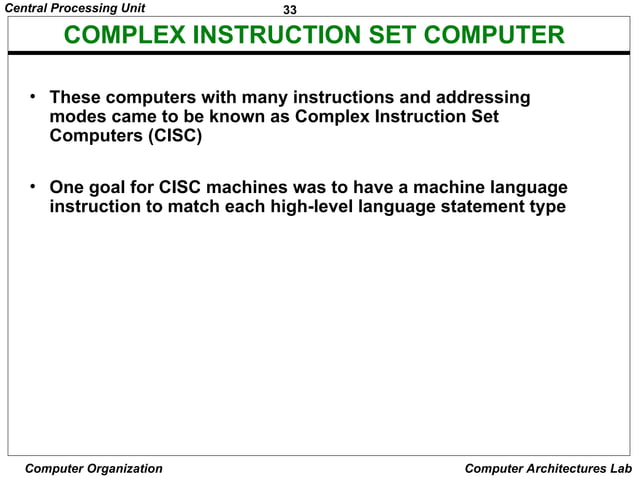 Central Processing Unit

33

COMPLEX INSTRUCTION SET COMPUTER

• These computers with many instructions and addressing modes came to be known as Complex Instruction Set Computers (CISC)

• One goal for CISC machines was to have a machine language instruction to match each high-level language statement type

Computer Organization

Computer Architectures Lab